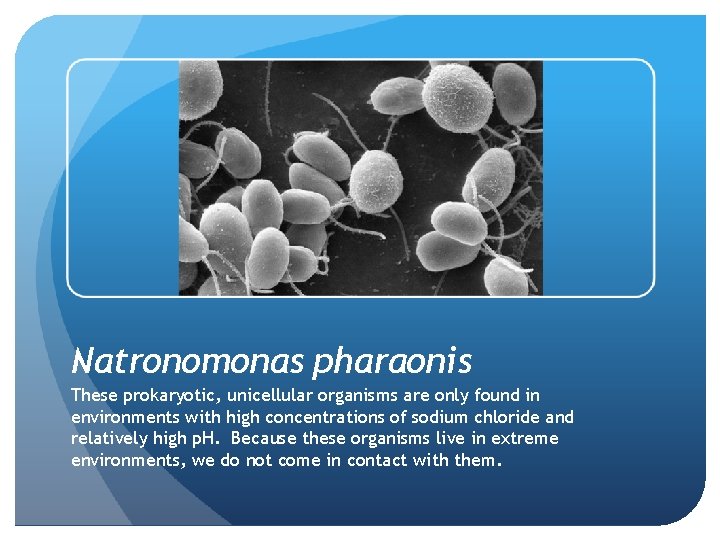 Natronomonas pharaonis

These prokaryotic, unicellular organisms are only found in environments with high concentrations of sodium chloride and relatively high pH. Because these organisms live in extreme environments, we do not come in contact with them.